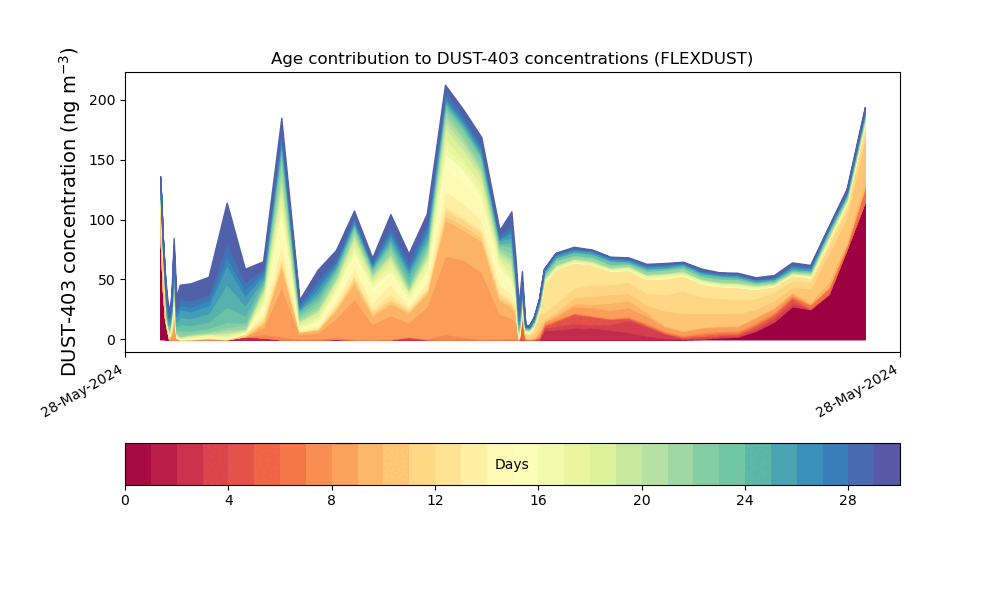 Age contribution to DUST-403 concentrations (FLEXDUST)

DUST-403 concentration (ng m$^{-3}$)

200
150
100
50
0

28-May-2024
28-May-2024

Days

0
4
8
12
16
20
24
28